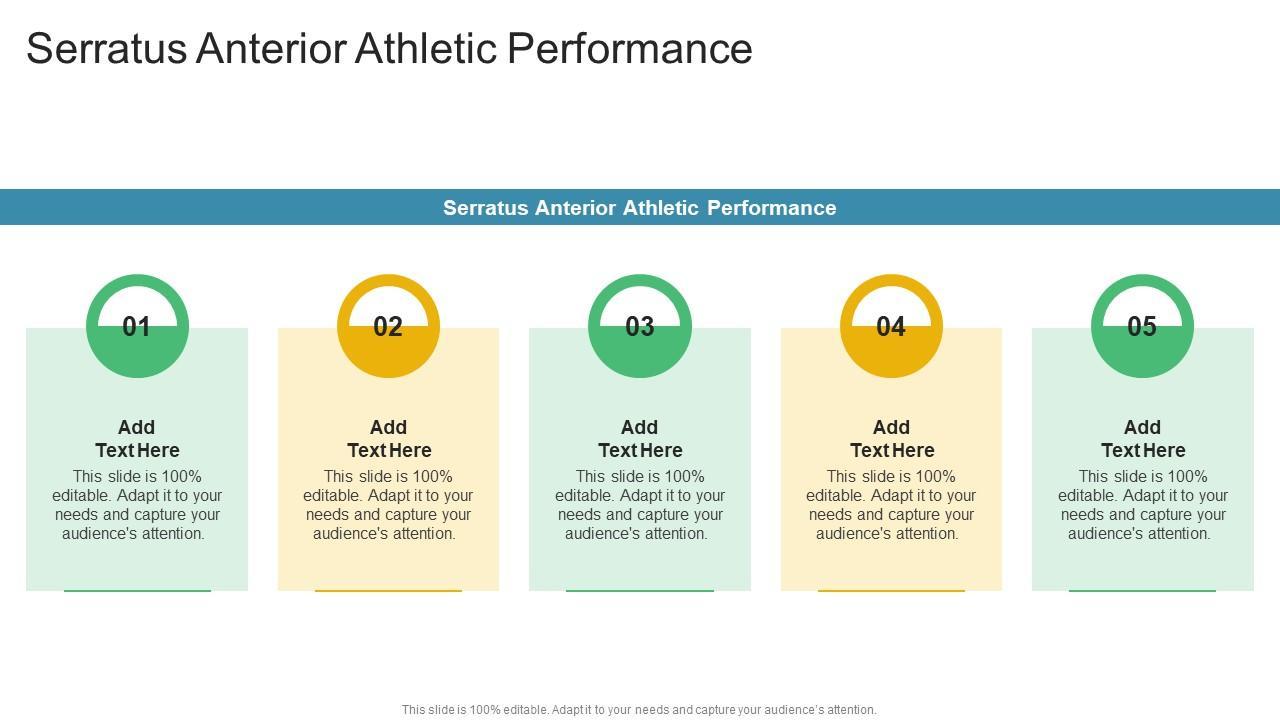 Serratus Anterior Athletic Performance

Serratus Anterior Athletic Performance

01

Add Text Here

This slide is 100% editable. Adapt it to your needs and capture your audience's attention.

02

Add Text Here

This slide is 100% editable. Adapt it to your needs and capture your audience's attention.

03

Add Text Here

This slide is 100% editable. Adapt it to your needs and capture your audience's attention.

04

Add Text Here

This slide is 100% editable. Adapt it to your needs and capture your audience's attention.

05

Add Text Here

This slide is 100% editable. Adapt it to your needs and capture your audience's attention.

This slide is 100% editable. Adapt it to your needs and capture your audience's attention.